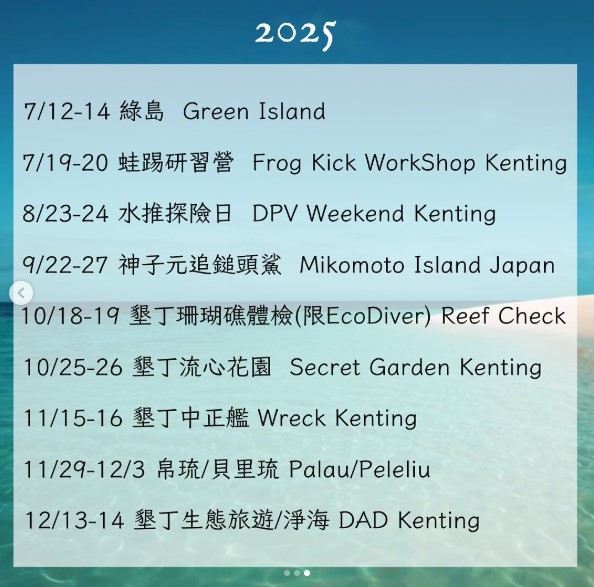 2025

7/12-14 綠島 Green Island

7/19-20 蛙踢研習營 Frog Kick WorkShop Kenting

8/23-24 水推探險日 DPV Weekend Kenting

9/22-27 神子元追鎚頭鯊 Mikomoto Island Japan

10/18-19 墾丁珊瑚礁體檢(限EcoDiver) Reef Check

10/25-26 墾丁流心花園 Secret Garden Kenting

11/15-16 墾丁中正艦 Wreck Kenting

11/29-12/3 帛琉/貝里琉 Palau/Peleliu

12/13-14 墾丁生態旅遊/淨海 DAD Kenting